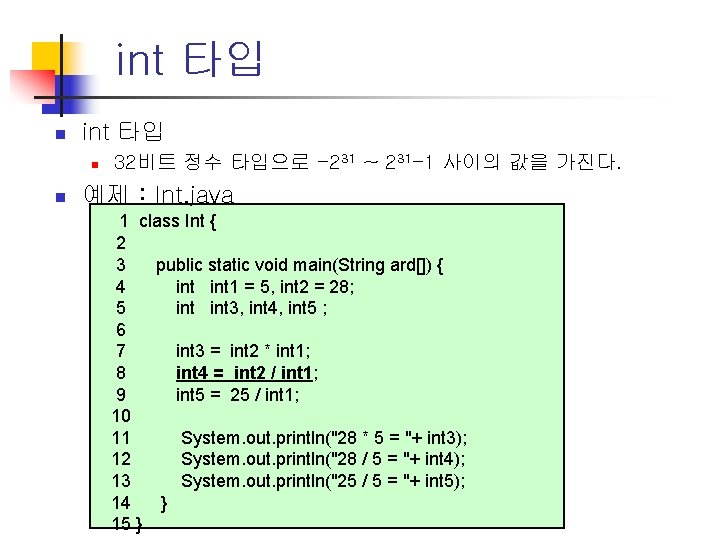 int 타입

int 타입

32비트 정수 타입으로 $-2^{31}$ ~ $2^{31}-1$ 사이의 값을 가진다.

예제 : Int.java

1 class Int {
2
3 public static void main(String ard[]) {
4 int int1 = 5, int2 = 28;
5 int int3, int4, int5 ;
6
7 int3 = int2 * int1;
8 int4 = int2 / int1;
9 int5 = 25 / int1;
10
11 System.out.println("28 * 5 = "+ int3);
12 System.out.println("28 / 5 = "+ int4);
13 System.out.println("25 / 5 = "+ int5);
14 }
15 }